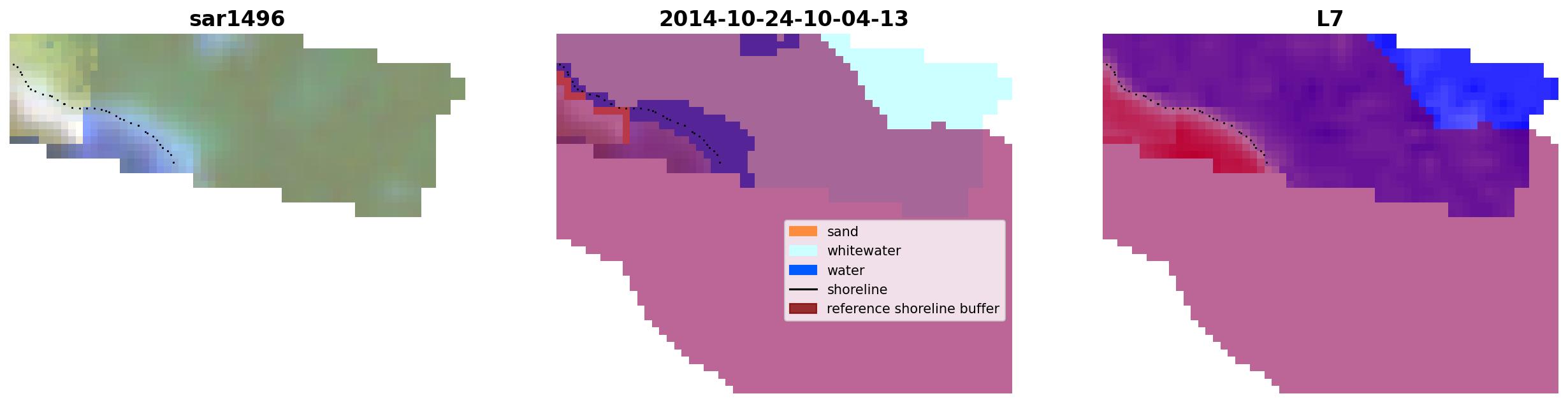 sar1496

2014-10-24-10-04-13

L7

sand
whitewater
water
shoreline
reference shoreline buffer